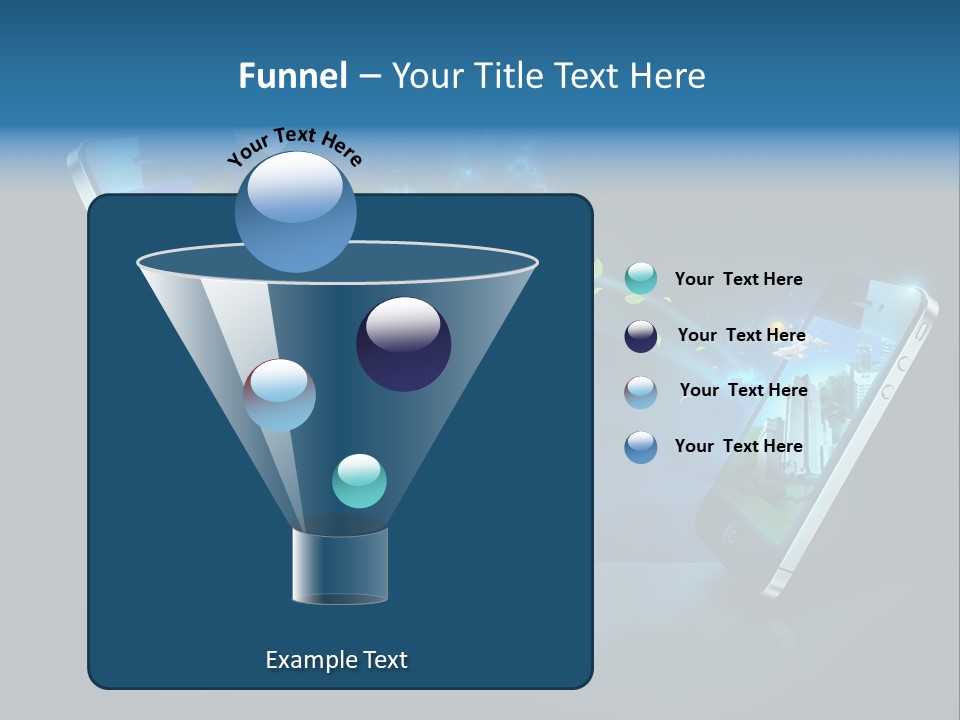 Funnel – Your Title Text Here

Your Text Here

Your Text Here

Your Text Here

Your Text Here

Your Text Here

Example Text